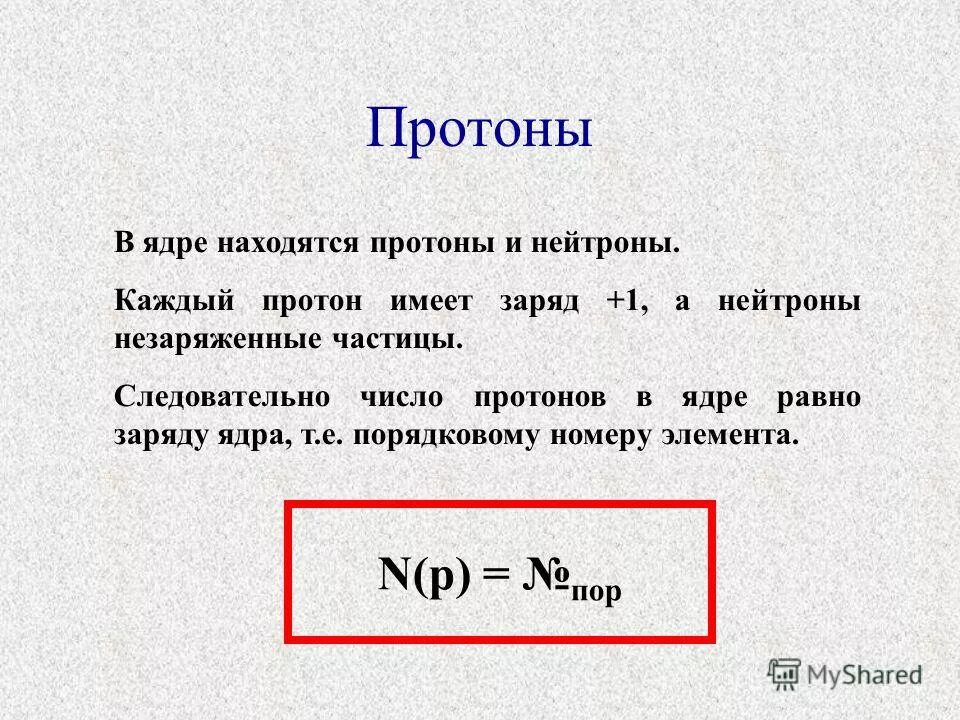 Протоны

В ядре находятся протоны и нейтроны.

Каждый протон имеет заряд +1, а нейтроны незаряженные частицы.

Следовательно число протонов в ядре равно заряду ядра, т.е. порядковому номеру элемента.

$N(p) = №_{пор}$

MyShared